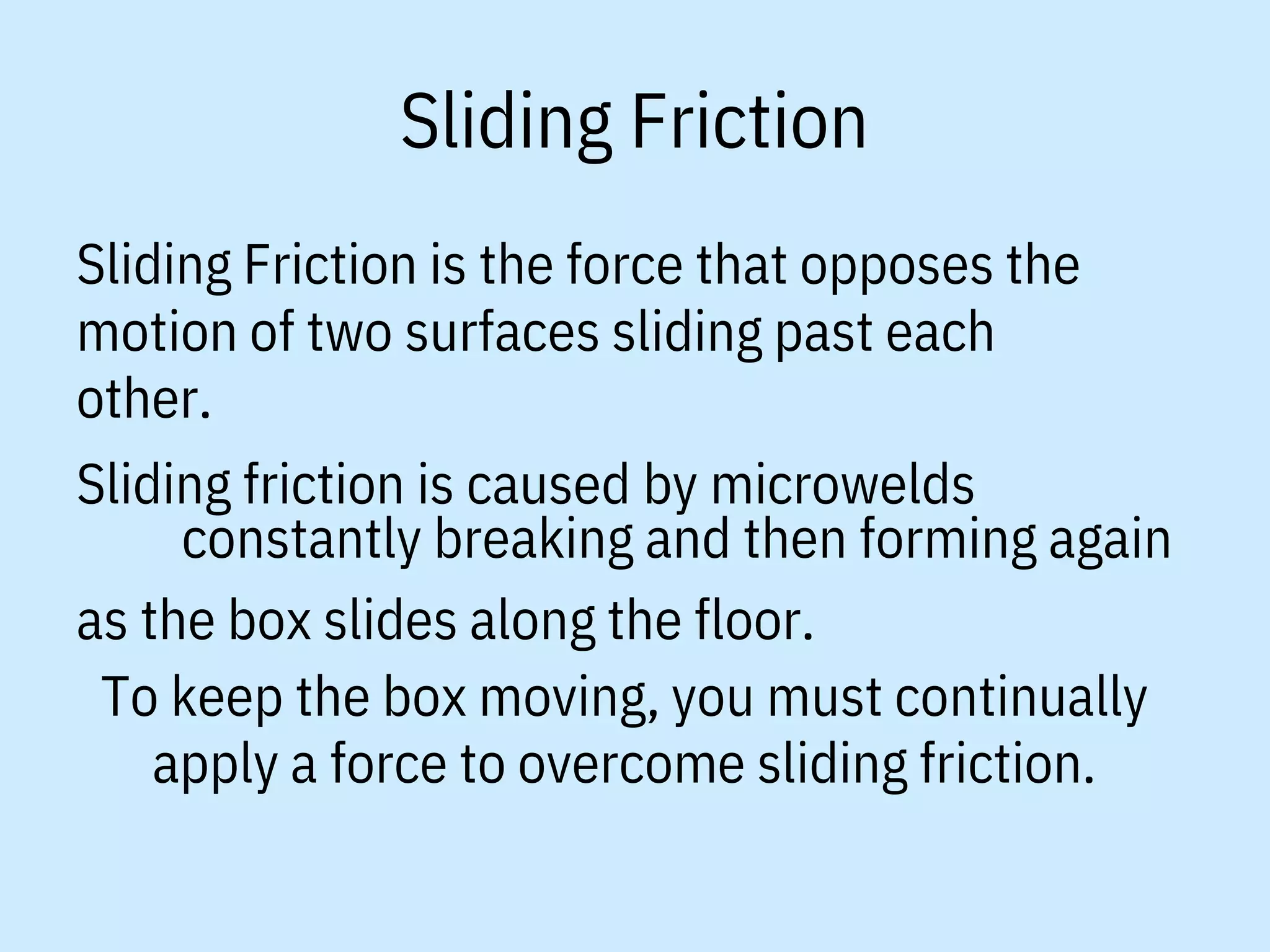 Sliding Friction

Sliding Friction is the force that opposes the motion of two surfaces sliding past each other.

Sliding friction is caused by microwelds constantly breaking and then forming again

as the box slides along the floor.

To keep the box moving, you must continually apply a force to overcome sliding friction.